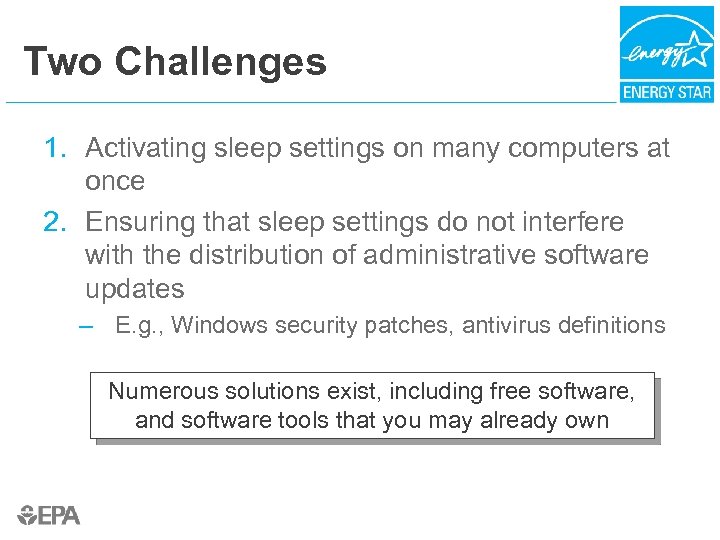 Two Challenges

energy

ENERGY STAR

1. Activating sleep settings on many computers at once

2. Ensuring that sleep settings do not interfere with the distribution of administrative software updates

– E.g., Windows security patches, antivirus definitions

Numerous solutions exist, including free software, and software tools that you may already own

EPA